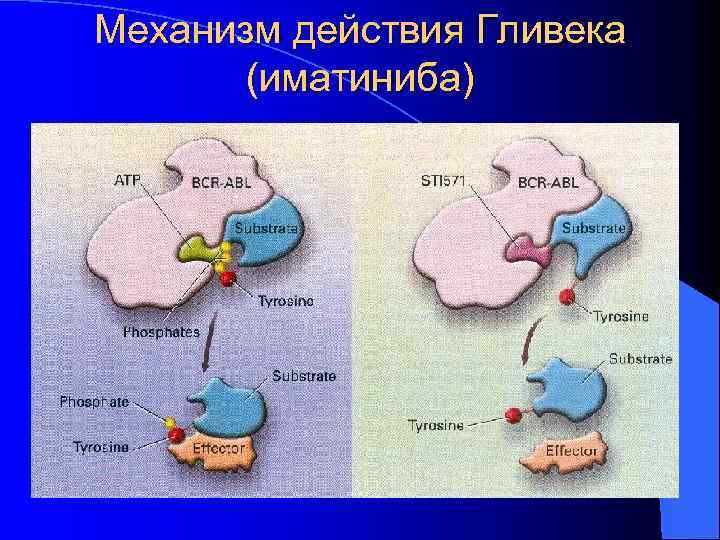 Механизм действия Гливека (иматиниба)

ATP
BCR-ABL
Substrate
Tyrosine
Phosphates
Substrate
Phosphate
Tyrosine
Effector

STI571
BCR-ABL
Substrate
Tyrosine
Substrate
Tyrosine
Effector